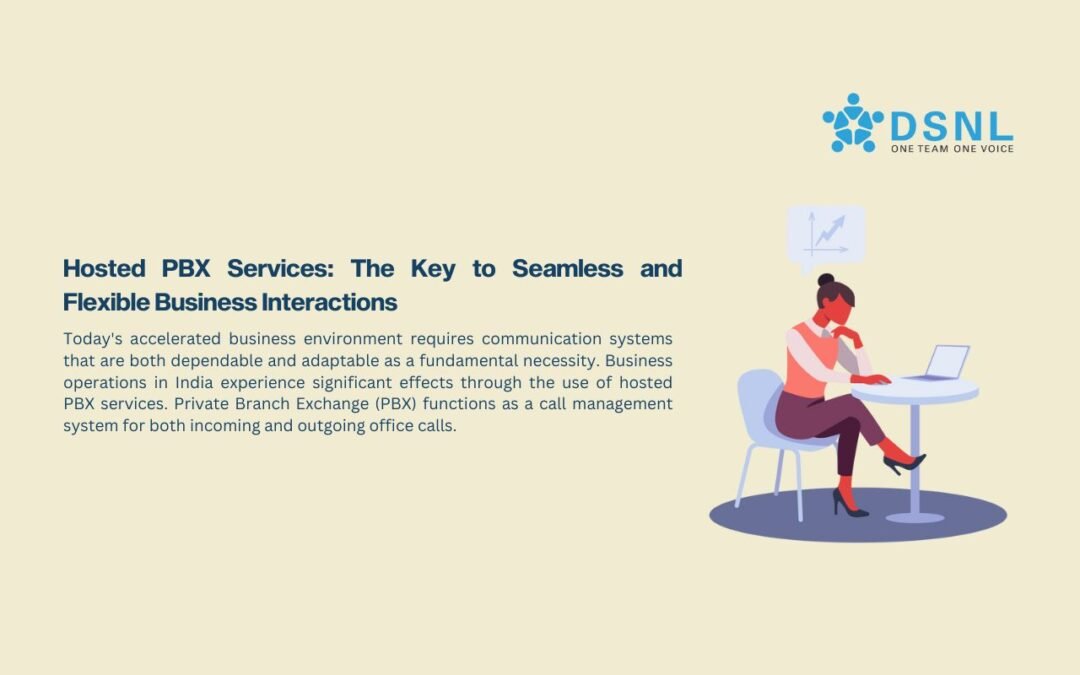 DSNL
ONE TEAM ONE VOICE

Hosted PBX Services: The Key to Seamless and Flexible Business Interactions

Today's accelerated business environment requires communication systems that are both dependable and adaptable as a fundamental necessity. Business operations in India experience significant effects through the use of hosted PBX services. Private Branch Exchange (PBX) functions as a call management system for both incoming and outgoing office calls.